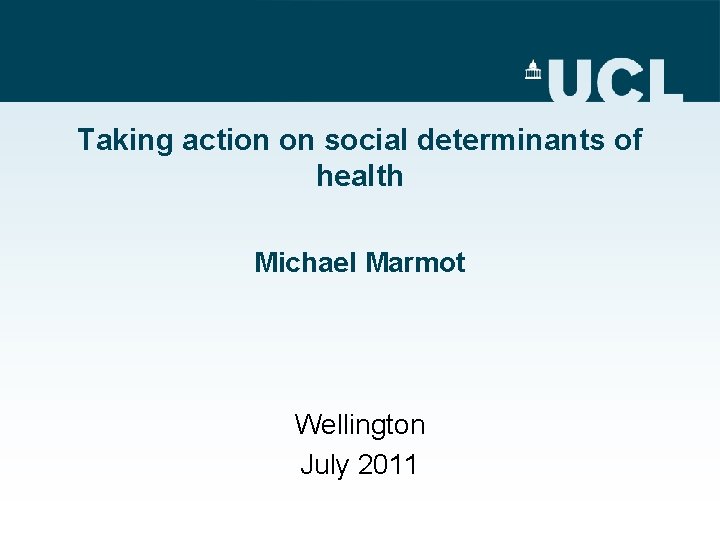 UCL

Taking action on social determinants of health

Michael Marmot

Wellington
July 2011